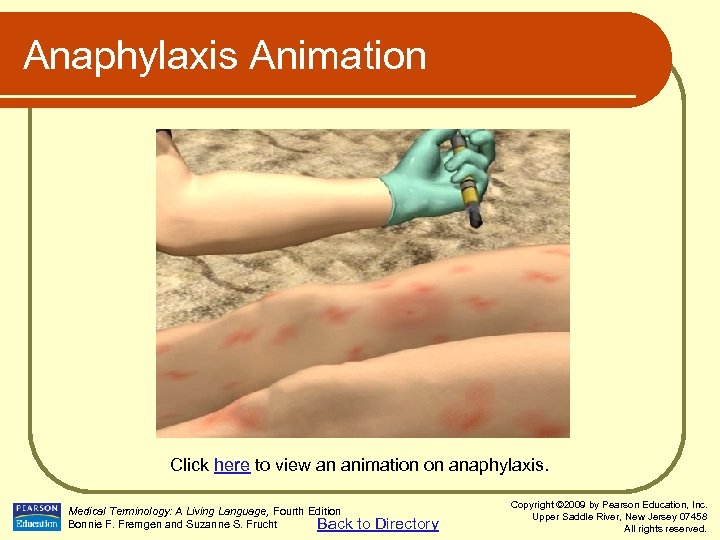 Anaphylaxis Animation

Click here to view an animation on anaphylaxis.

PEARSON Education

Medical Terminology: A Living Language, Fourth Edition
Bonnie F. Fremgen and Suzanne S. Frucht

Back to Directory

Copyright ©2009 by Pearson Education, Inc.
Upper Saddle River, New Jersey 07458
All rights reserved.